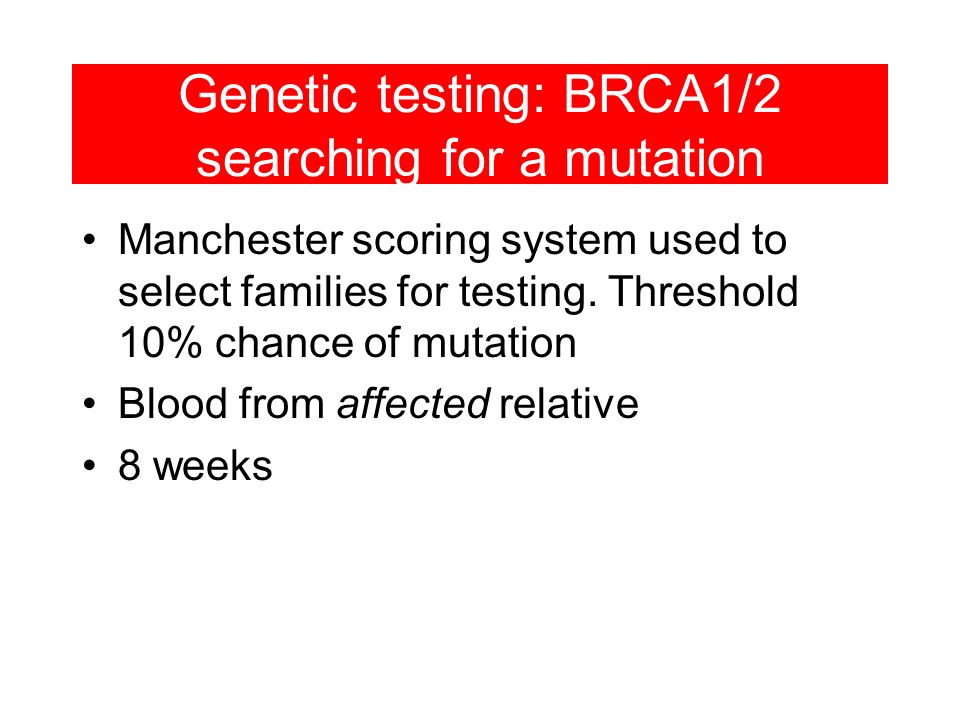 Genetic testing: BRCA1/2 searching for a mutation

• Manchester scoring system used to select families for testing. Threshold 10% chance of mutation
• Blood from affected relative
• 8 weeks